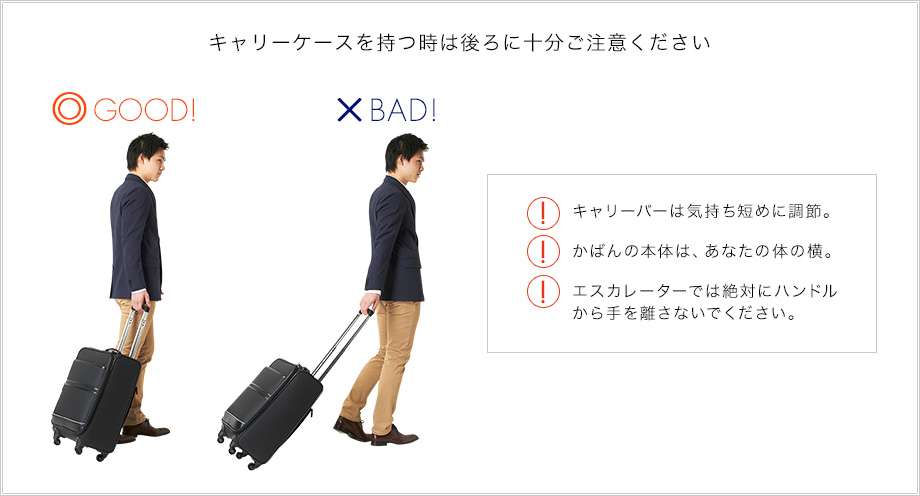 キャリーケースを持つ時は後ろに十分ご注意ください

◎ GOOD!

× BAD!

! キャリーバーは気持ち短めに調節。

! かばんの本体は、あなたの体の横。

! エスカレーターでは絶対にハンドルから手を離さないでください。